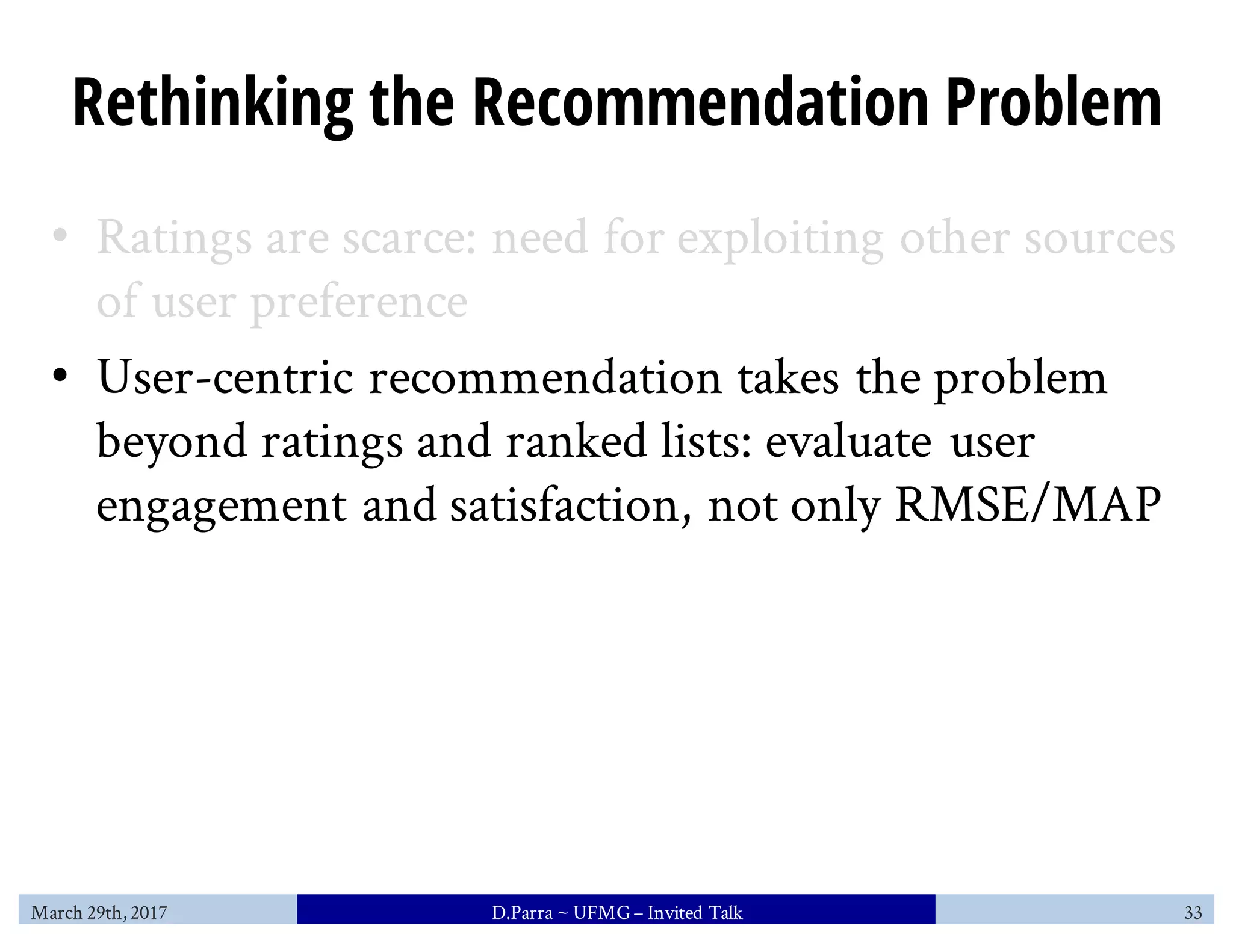 Rethinking the Recommendation Problem

• Ratings are scarce: need for exploiting other sources of user preference

• User-centric recommendation takes the problem beyond ratings and ranked lists: evaluate user engagement and satisfaction, not only RMSE/MAP

March 29th, 2017

D.Parra ~ UFMG – Invited Talk

33